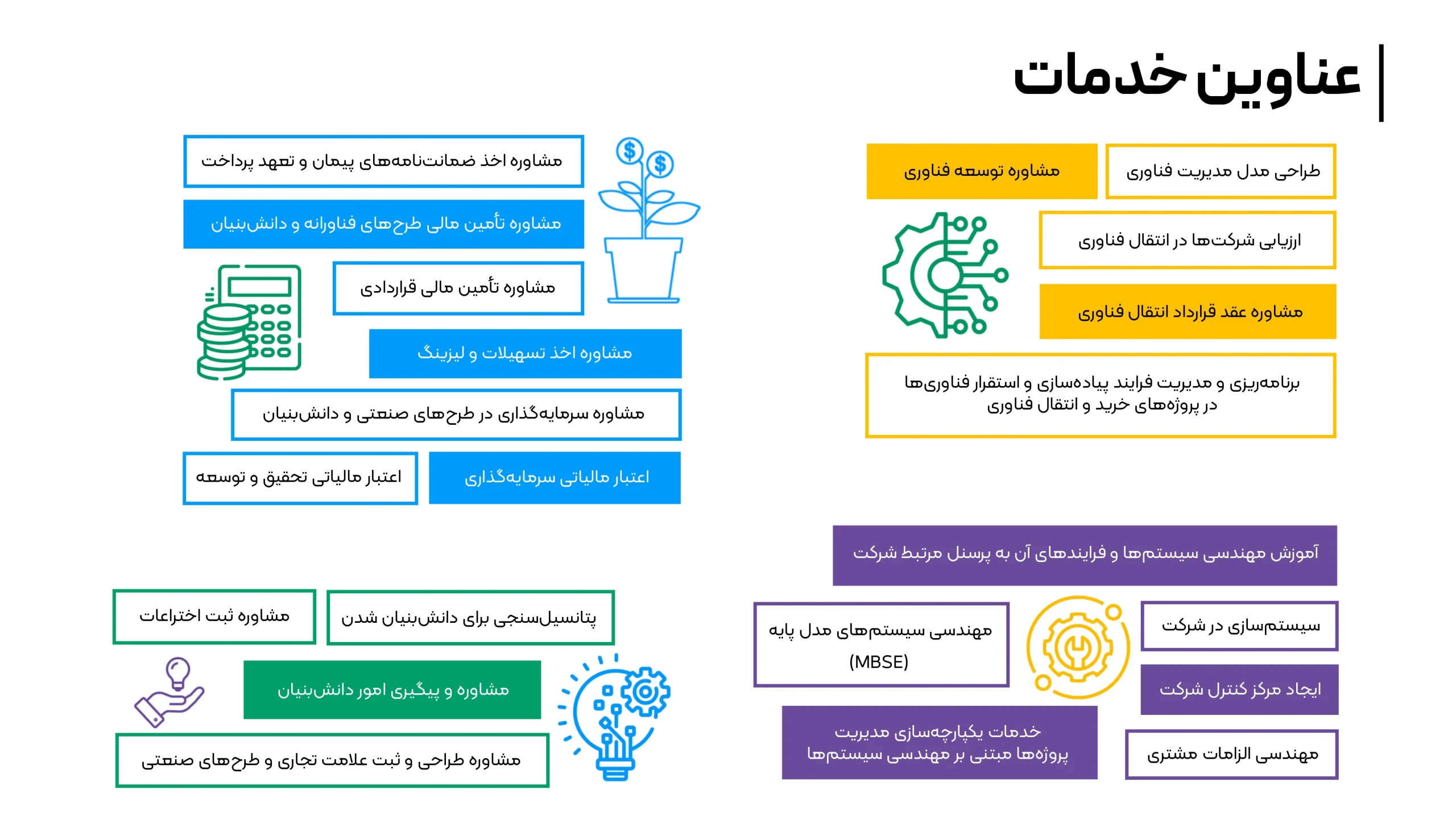 عناوین خدمات

طراحی مدل مدیریت فناوری

مشاوره توسعه فناوری

ارزیابی شرکت‌ها در انتقال فناوری

مشاوره عقد قرارداد انتقال فناوری

برنامه‌ریزی و مدیریت فرایند پیاده‌سازی و استقرار فناوری‌ها در پروژه‌های خرید و انتقال فناوری

مشاوره اخذ ضمانت‌نامه‌های پیمان و تعهد پرداخت

مشاوره تأمین مالی طرح‌های فناورانه و دانش‌بنیان

مشاوره تأمین مالی قراردادی

مشاوره اخذ تسهیلات و لیزینگ

مشاوره سرمایه‌گذاری در طرح‌های صنعتی و دانش‌بنیان

اعتبار مالیاتی سرمایه‌گذاری

اعتبار مالیاتی تحقیق و توسعه

آموزش مهندسی سیستم‌ها و فرایندهای آن به پرسنل مرتبط شرکت

سیستم‌سازی در شرکت

مهندسی سیستم‌های مدل پایه (MBSE)

ایجاد مرکز کنترل شرکت

خدمات یکپارچه‌سازی مدیریت پروژه‌ها مبتنی بر مهندسی سیستم‌ها

مهندسی الزامات مشتری

پتانسیل‌سنجی برای دانش‌بنیان شدن

مشاوره ثبت اختراعات

مشاوره و پیگیری امور دانش‌بنیان

مشاوره طراحی و ثبت علامت تجاری و طرح‌های صنعتی